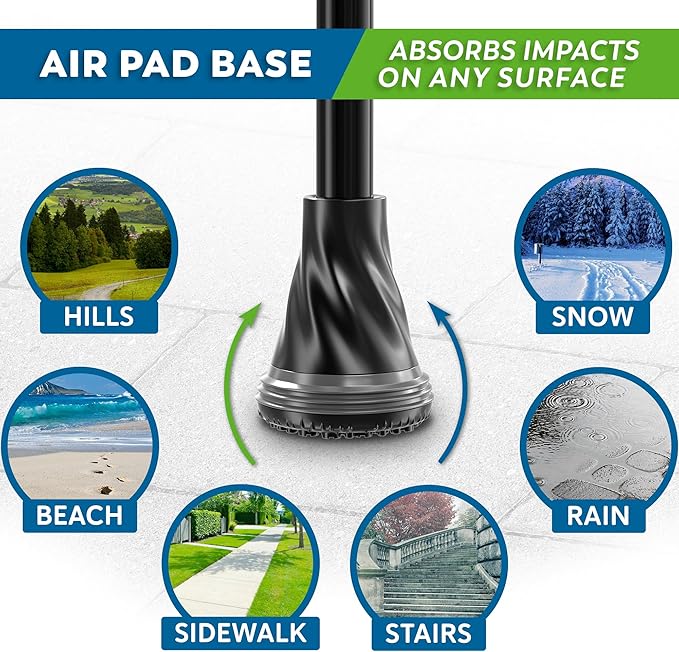 AIR PAD BASE

ABSORBS IMPACTS ON ANY SURFACE

HILLS

SNOW

BEACH

RAIN

SIDEWALK

STAIRS